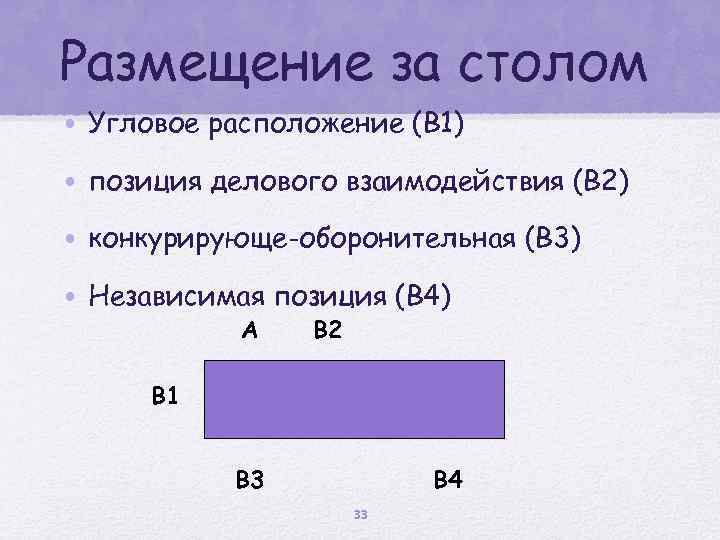 Размещение за столом

• Угловое расположение (В1)

• позиция делового взаимодействия (В2)

• конкурирующе-оборонительная (В3)

• Независимая позиция (В4)

А В2

В1

В3 В4

33